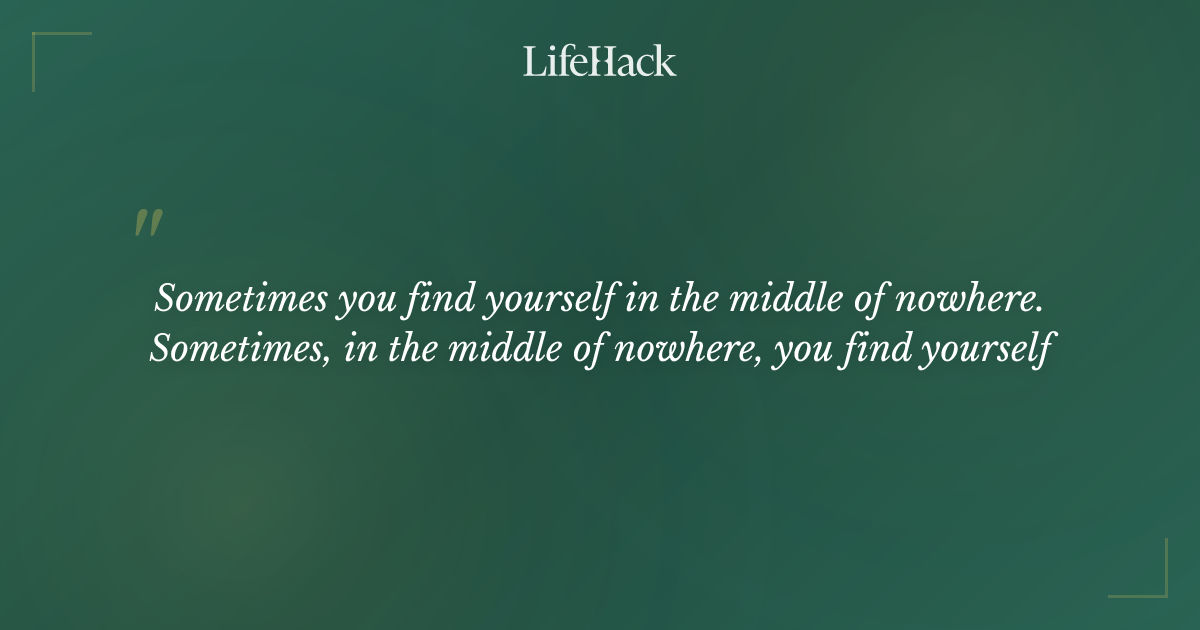 LifeHack

"

Sometimes you find yourself in the middle of nowhere. Sometimes, in the middle of nowhere, you find yourself